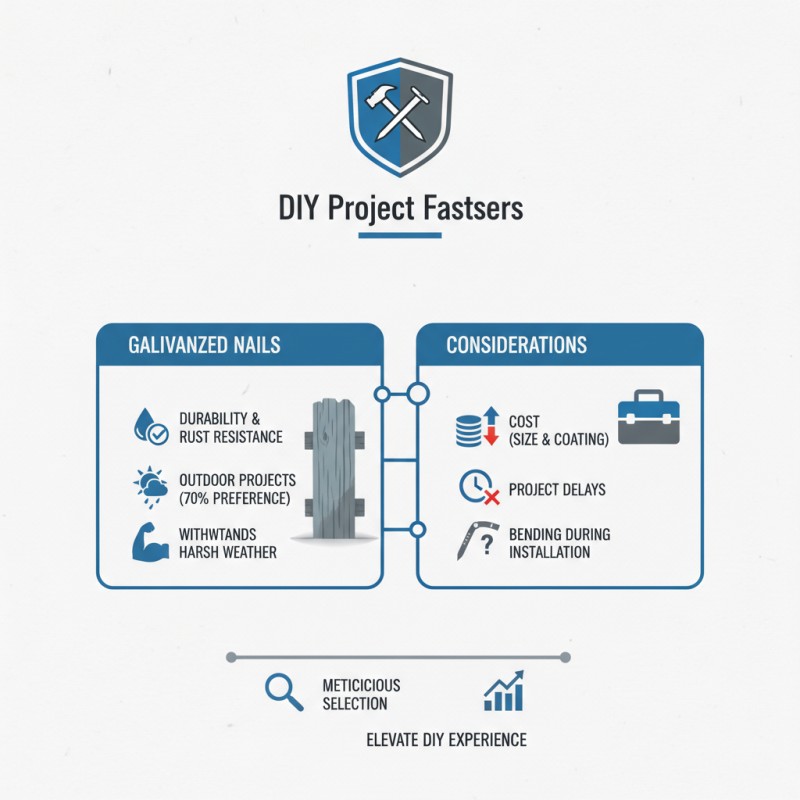 DIY Project Fastsers

GALIVANZED NAILS

DURABILITY & RUST RESISTANCE

OUTDOOR PROJECTS (70% PREFERENCE)

WITHWTANDS HARSH WEATHER

CONSIDERATIONS

COST (SIZE & COATING)

PROJECT DELAYS

BENDING DURING INSTALLATION

METICICIOUS SELECTION

ELEVATE DIY EXPERIENCE